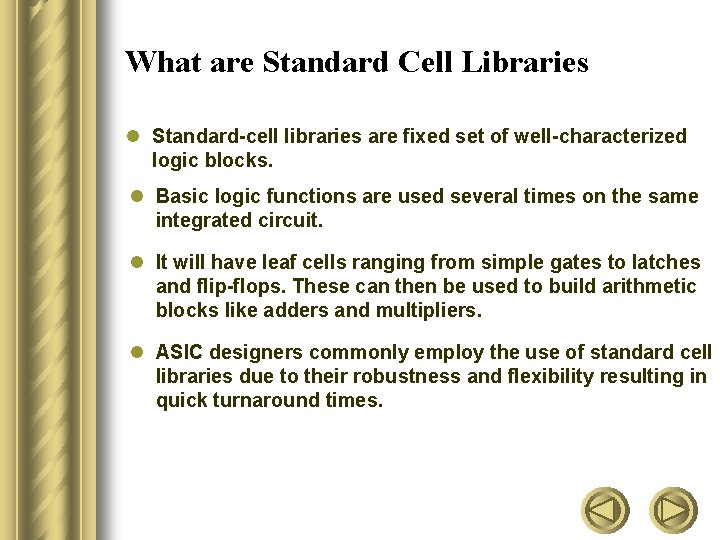 What are Standard Cell Libraries

• Standard-cell libraries are fixed set of well-characterized logic blocks.

• Basic logic functions are used several times on the same integrated circuit.

• It will have leaf cells ranging from simple gates to latches and flip-flops. These can then be used to build arithmetic blocks like adders and multipliers.

• ASIC designers commonly employ the use of standard cell libraries due to their robustness and flexibility resulting in quick turnaround times.